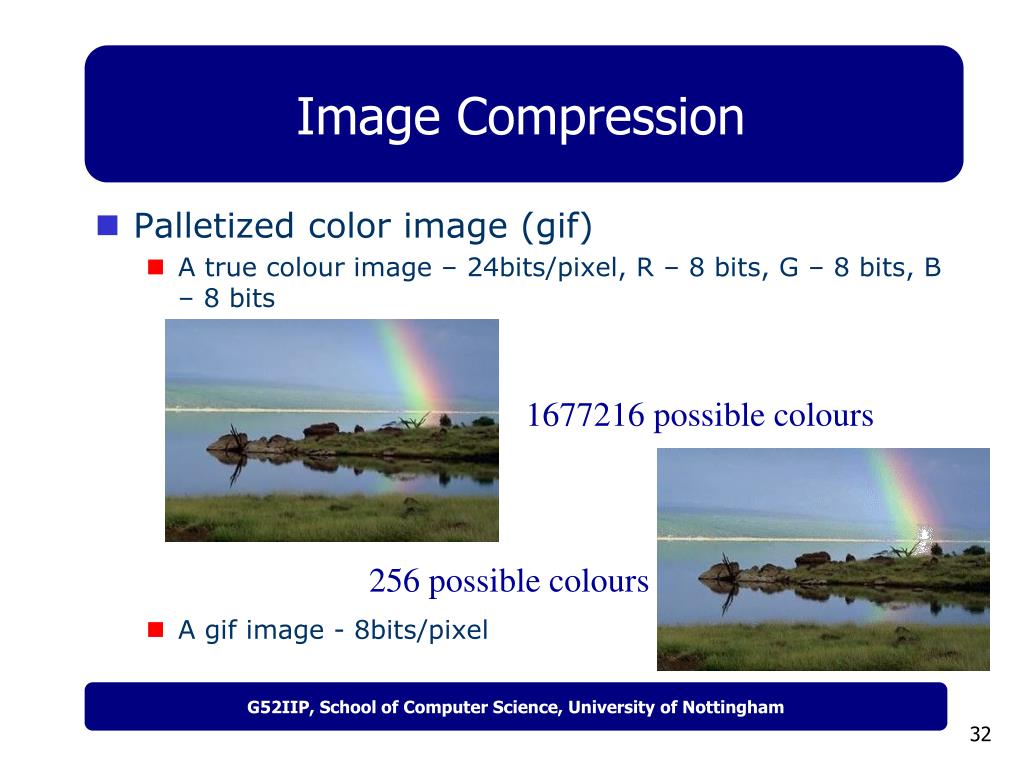 Image Compression

Palletized color image (gif)

A true colour image – 24bits/pixel, R – 8 bits, G – 8 bits, B – 8 bits

1677216 possible colours

256 possible colours

A gif image - 8bits/pixel

G52IIP, School of Computer Science, University of Nottingham

32